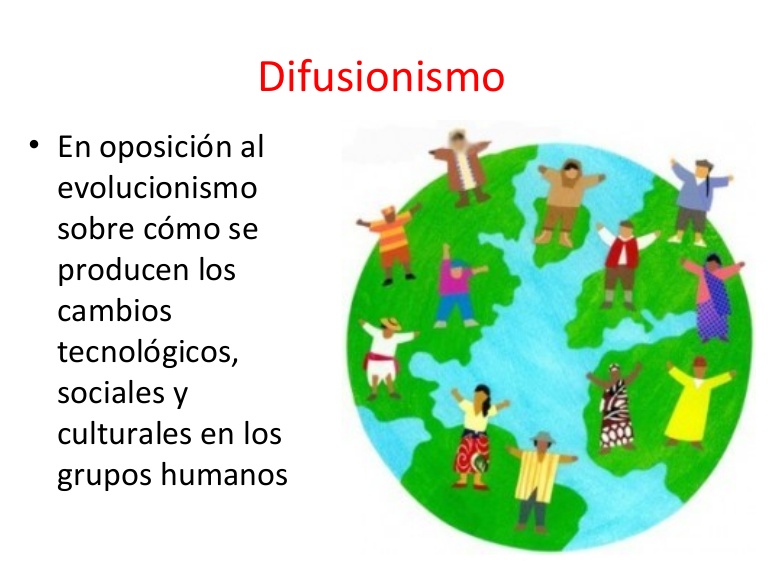 Difusionismo

• En oposición al evolucionismo sobre cómo se producen los cambios tecnológicos, sociales y culturales en los grupos humanos